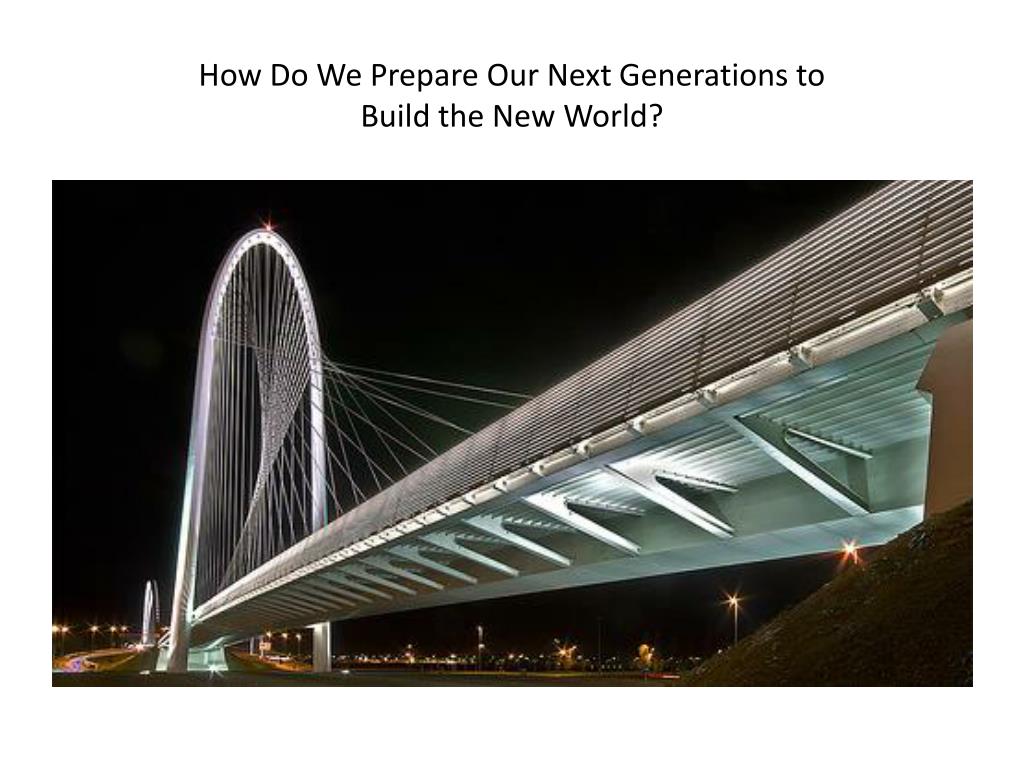 How Do We Prepare Our Next Generations to Build the New World?